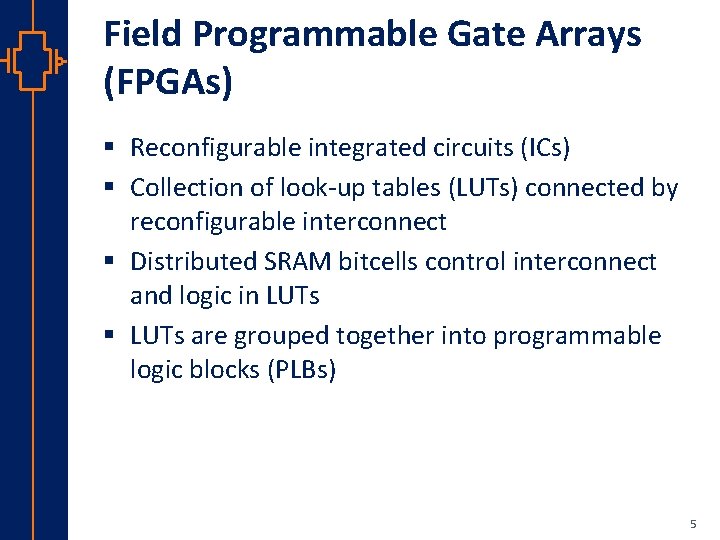 Field Programmable Gate Arrays (FPGAs)

▪ Reconfigurable integrated circuits (ICs)

▪ Collection of look-up tables (LUTs) connected by reconfigurable interconnect

▪ Distributed SRAM bitcells control interconnect and logic in LUTs

▪ LUTs are grouped together into programmable logic blocks (PLBs)

5